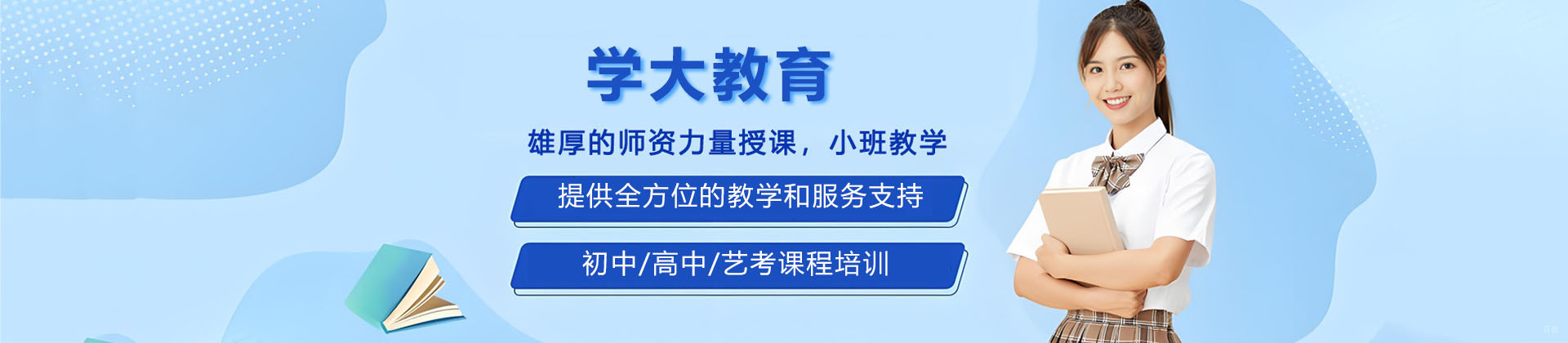 学大教育

雄厚的师资力量授课，小班教学

提供全方位的教学和服务支持

初中/高中/艺考课程培训